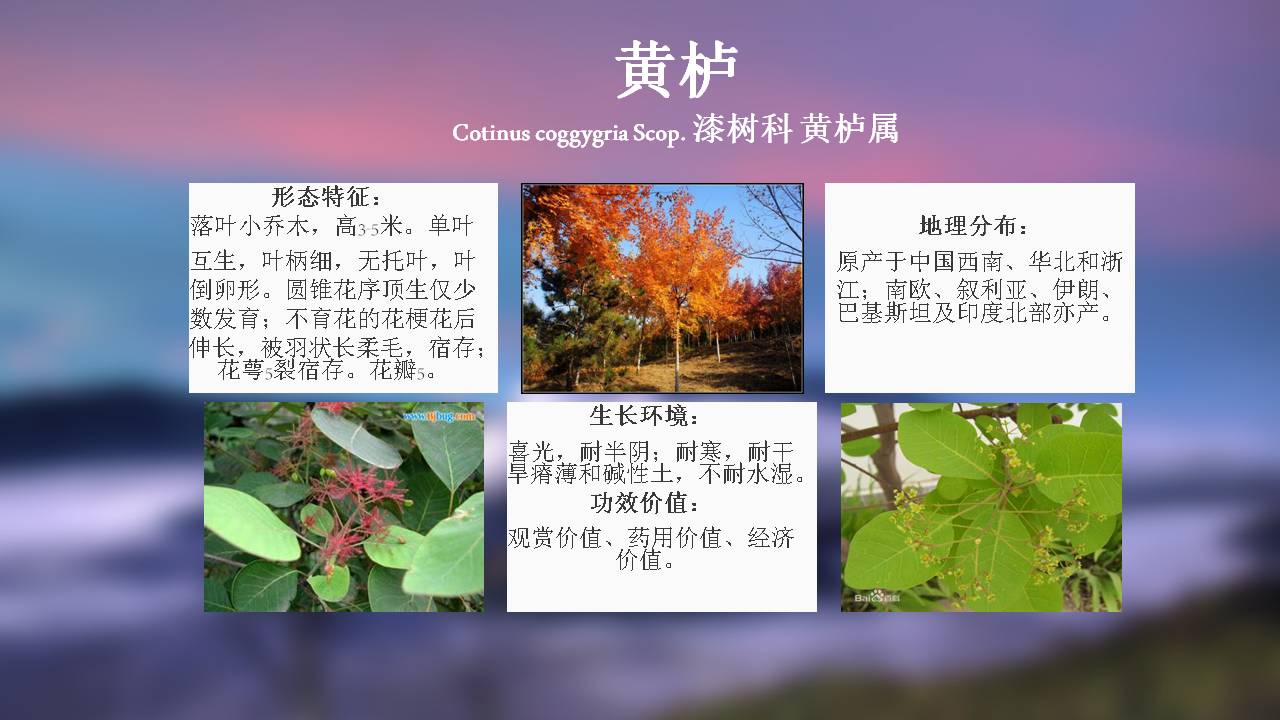 黄栌

Cotinus coggygria Scop. 漆树科 黄栌属

形态特征：
落叶小乔木，高3-5米。单叶互生，叶柄细，无托叶，叶倒卵形。圆锥花序顶生仅少数发育；不育花的花梗花后伸长，被羽状长柔毛，宿存；花萼5裂宿存。花瓣5。

地理分布：
原产于中国西南、华北和浙江；南欧、叙利亚、伊朗、巴基斯坦及印度北部亦产。

www.tjbug.com

生长环境：
喜光，耐半阴；耐寒，耐干旱瘠薄和碱性土，不耐水湿。

功效价值：
观赏价值、药用价值、经济价值。

Bai百科